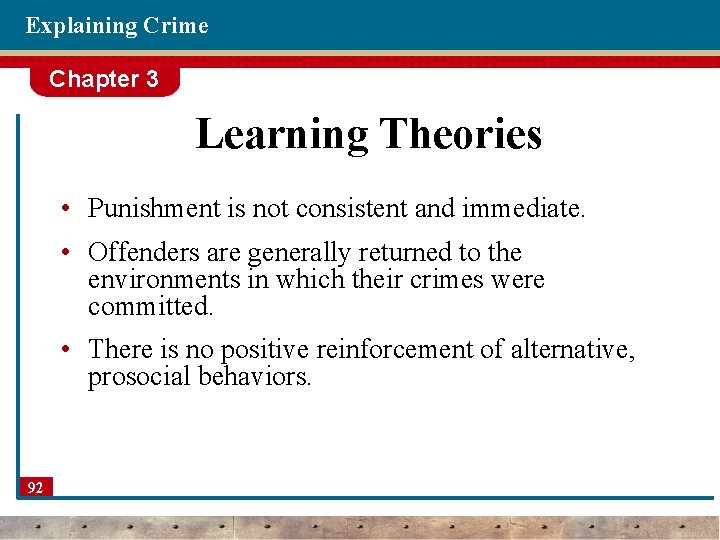 Explaining Crime

Chapter 3

Learning Theories

• Punishment is not consistent and immediate.

• Offenders are generally returned to the environments in which their crimes were committed.

• There is no positive reinforcement of alternative, prosocial behaviors.

92